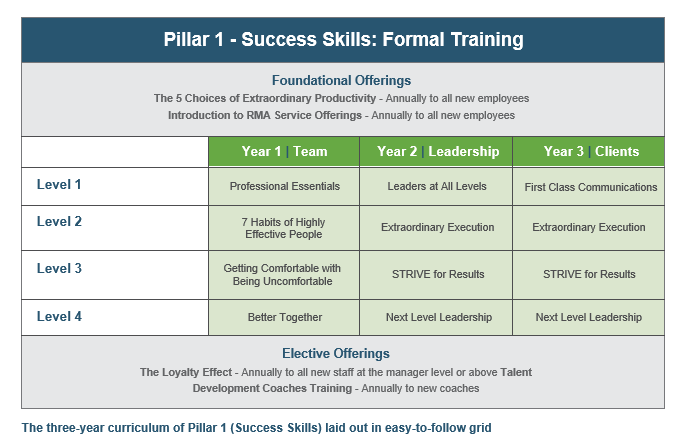 Pillar 1 - Success Skills: Formal Training

Foundational Offerings
The 5 Choices of Extraordinary Productivity - Annually to all new employees
Introduction to RMA Service Offerings - Annually to all new employees

| | Year 1 \| Team | Year 2 \| Leadership | Year 3 \| Clients |
|---|---|---|---|
| Level 1 | Professional Essentials | Leaders at All Levels | First Class Communications |
| Level 2 | 7 Habits of Highly Effective People | Extraordinary Execution | Extraordinary Execution |
| Level 3 | Getting Comfortable with Being Uncomfortable | STRIVE for Results | STRIVE for Results |
| Level 4 | Better Together | Next Level Leadership | Next Level Leadership |

Elective Offerings
The Loyalty Effect - Annually to all new staff at the manager level or above Talent Development Coaches Training - Annually to new coaches

The three-year curriculum of Pillar 1 (Success Skills) laid out in easy-to-follow grid